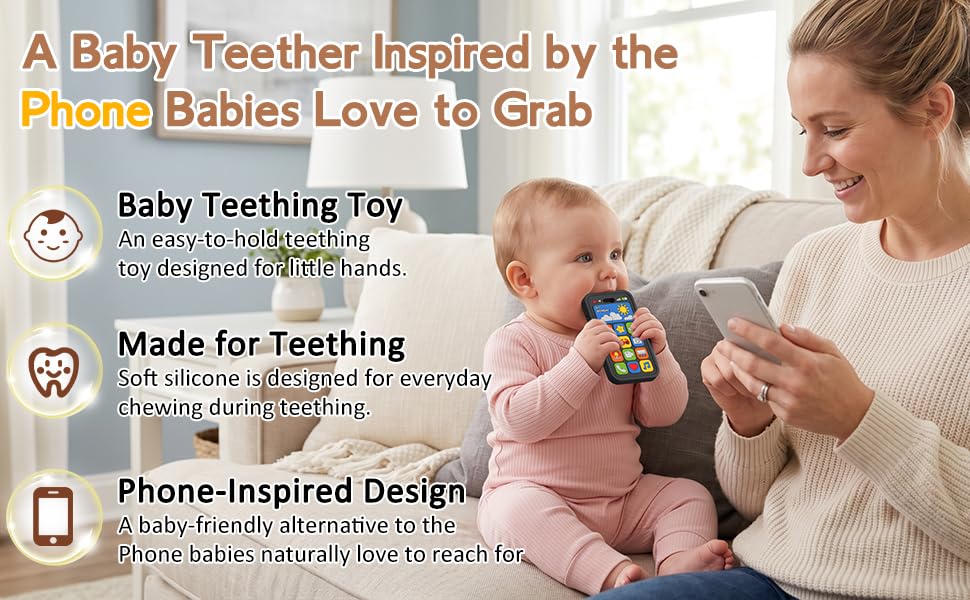 A Baby Teether Inspired by the Phone Babies Love to Grab

Baby Teething Toy
An easy-to-hold teething toy designed for little hands.

Made for Teething
Soft silicone is designed for everyday chewing during teething.

Phone-Inspired Design
A baby-friendly alternative to the Phone babies naturally love to reach for